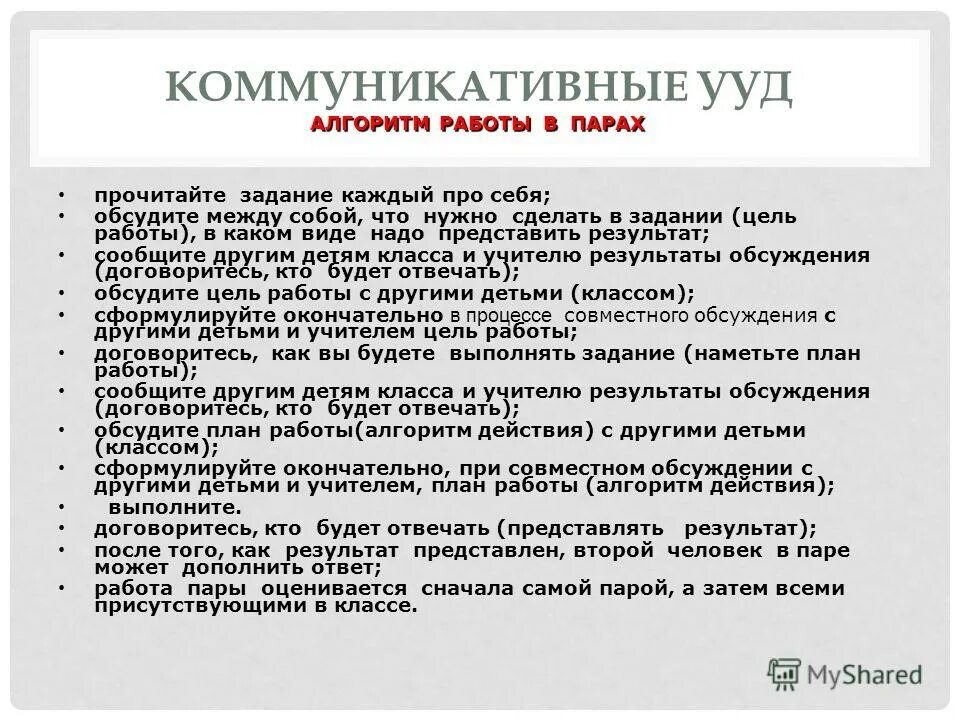 КОММУНИКАТИВНЫЕ УУД
АЛГОРИТМ РАБОТЫ В ПАРАХ

• прочитайте задание каждый про себя;
• обсудите между собой, что нужно сделать в задании (цель работы), в каком виде надо представить результат;
• сообщите другим детям класса и учителю результаты обсуждения (договоритесь, кто будет отвечать);
• обсудите цель работы с другими детьми (классом);
• сформулируйте окончательно в процессе совместного обсуждения с другими детьми и учителем цель работы;
• договоритесь, как вы будете выполнять задание (наметьте план работы);
• сообщите другим детям класса и учителю результаты обсуждения (договоритесь, кто будет отвечать);
• обсудите план работы(алгоритм действия) с другими детьми (классом);
• сформулируйте окончательно, при совместном обсуждении с другими детьми и учителем, план работы (алгоритм действия);
• выполните.
• договоритесь, кто будет отвечать (представлять результат);
• после того, как результат представлен, второй человек в паре может дополнить ответ;
• работа пары оценивается сначала самой парой, а затем всеми присутствующими в классе.

MyShared